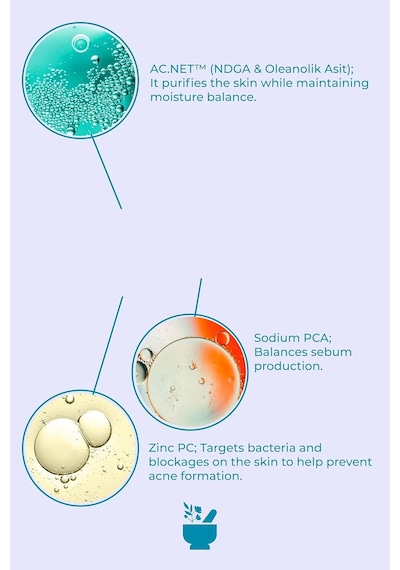 AC.NET™ (NDGA & Oleanolik Asit); It purifies the skin while maintaining moisture balance.

Sodium PCA; Balances sebum production.

Zinc PC; Targets bacteria and blockages on the skin to help prevent acne formation.